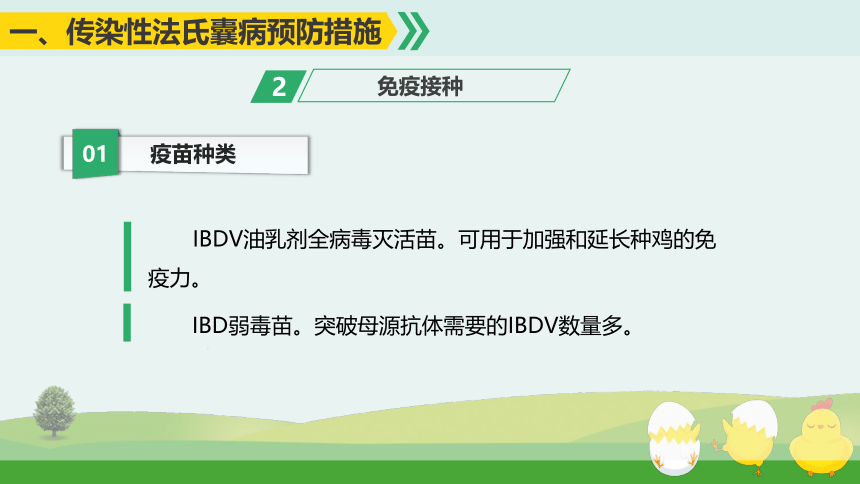 一、传染性法氏囊病预防措施

2 免疫接种

01 疫苗种类

IBDV油乳剂全病毒灭活苗。可用于加强和延长种鸡的免疫力。

IBD弱毒苗。突破母源抗体需要的IBDV数量多。